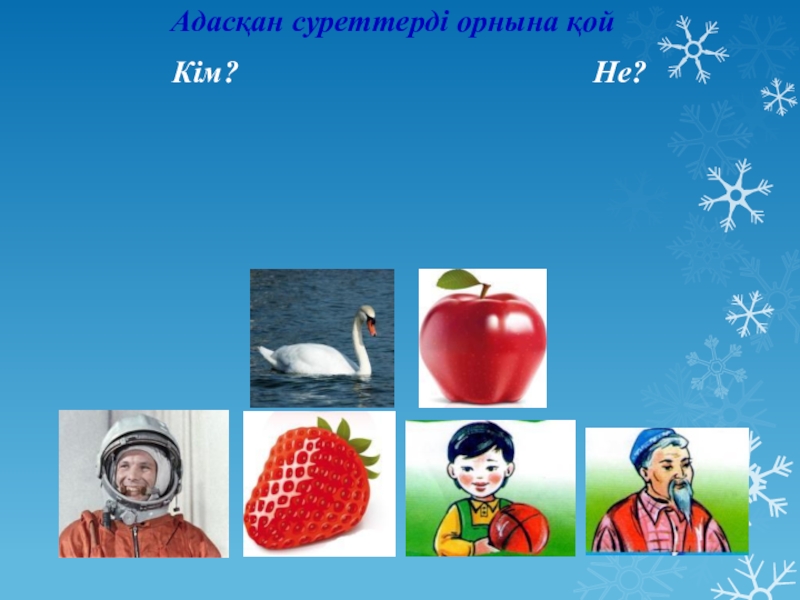 Адасқан суреттерді орнына қой

Кім?

Не?